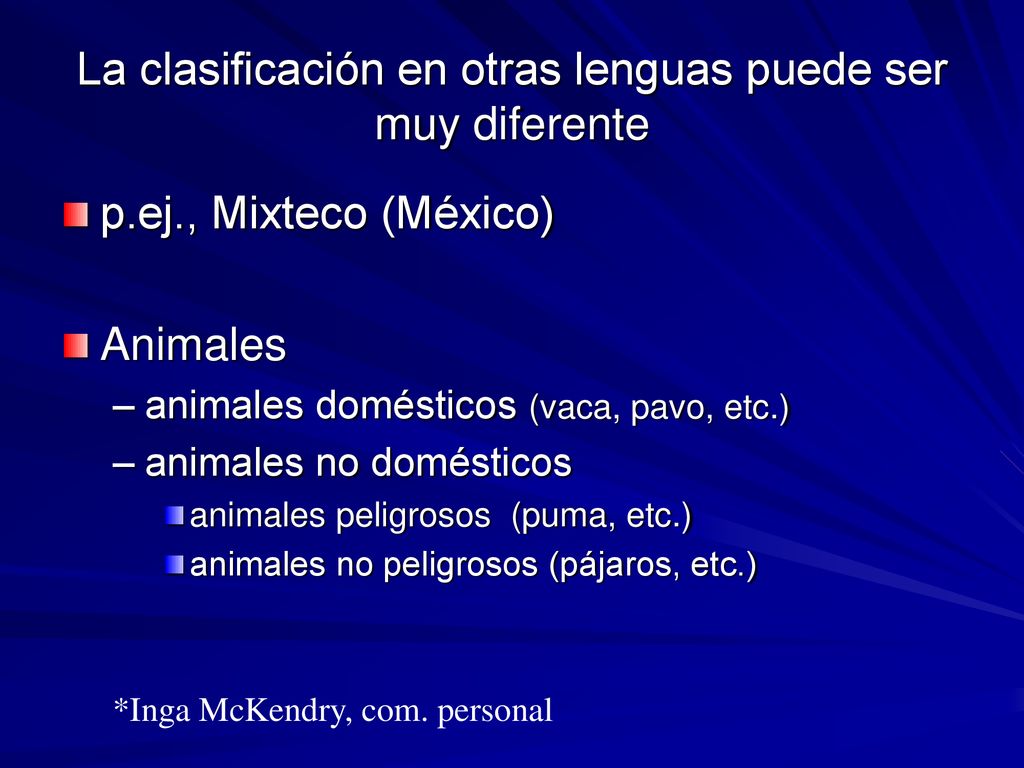 La clasificación en otras lenguas puede ser muy diferente

p.ej., Mixteco (México)

Animales
– animales domésticos (vaca, pavo, etc.)
– animales no domésticos
animales peligrosos (puma, etc.)
animales no peligrosos (pájaros, etc.)

*Inga McKendry, com. personal